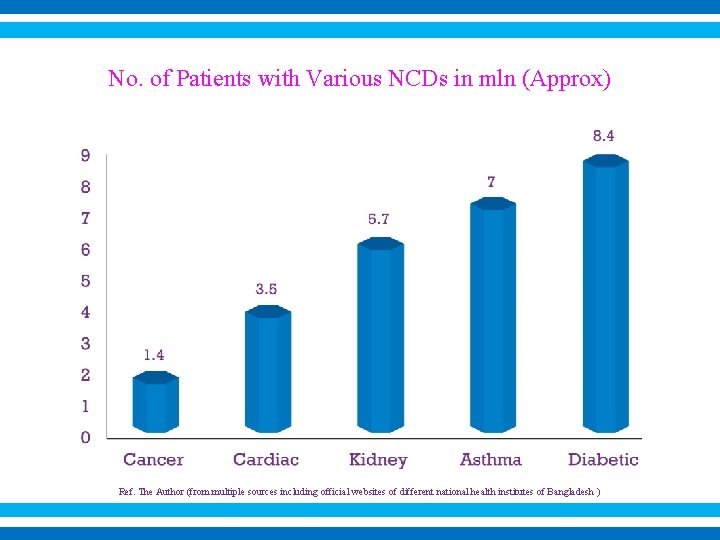 No. of Patients with Various NCDs in mln (Approx)

9
8
7
6
5
4
3
2
1
0

1.4
3.5
5.7
7
8.4

Cancer
Cardiac
Kidney
Asthma
Diabetic

Ref. The Author (from multiple sources including official websites of different national health institutes of Bangladesh )